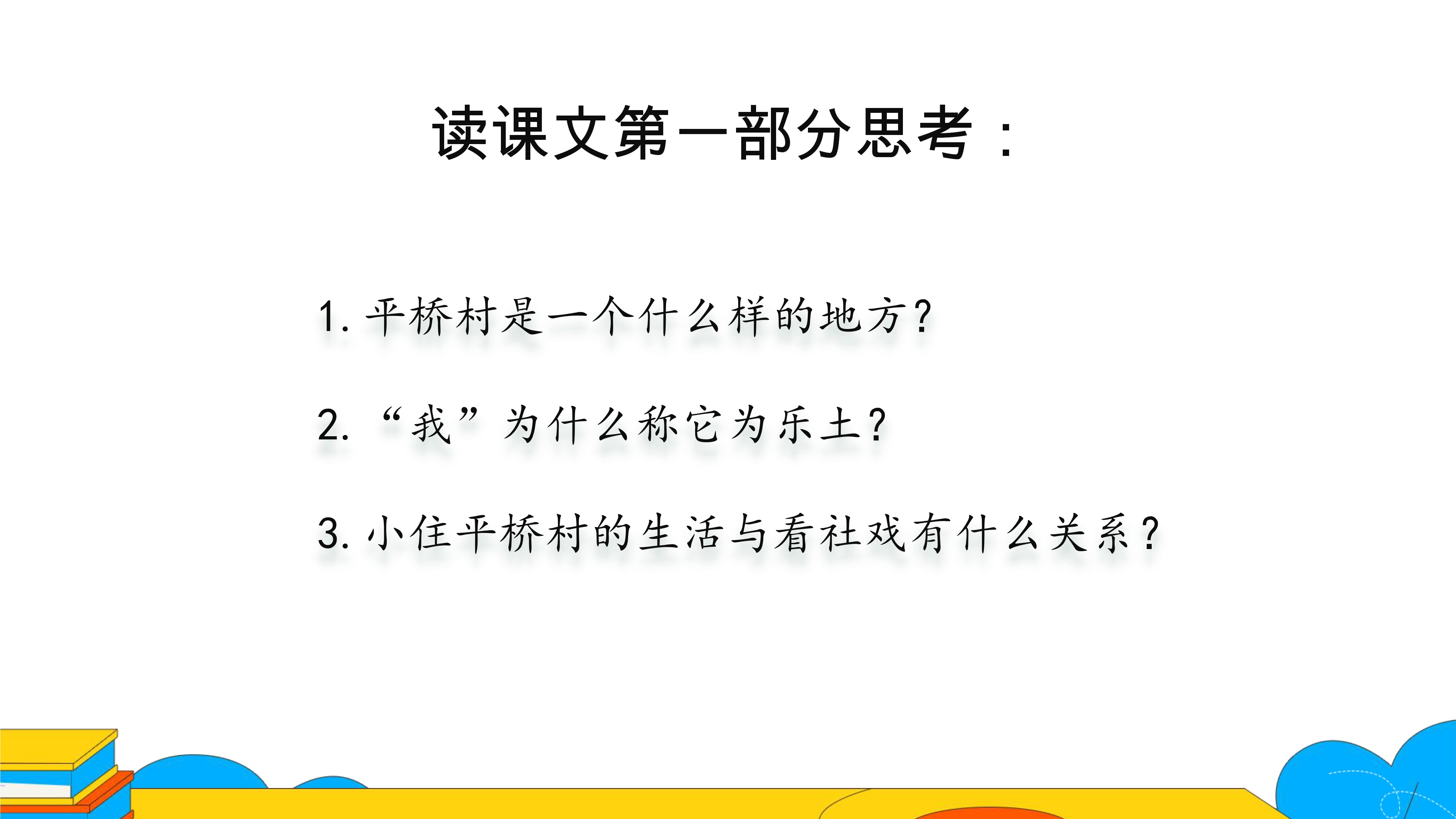 读课文第一部分思考：

1. 平桥村是一个什么样的地方？

2. “我”为什么称它为乐土？

3. 小住平桥村的生活与看社戏有什么关系？